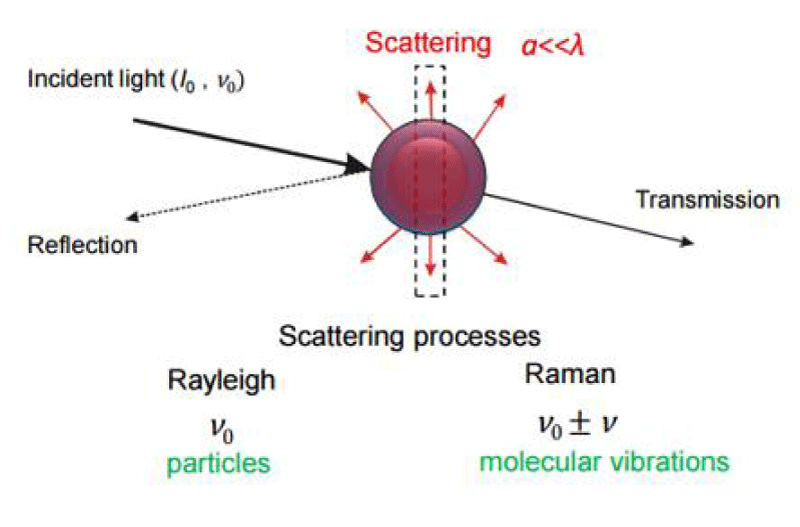 Scattering $a<<\lambda$

Incident light ($I_0$ , $\nu_0$)

Transmission

Reflection

Scattering processes

Rayleigh

$\nu_0$

particles

Raman

$\nu_0 \pm \nu$

molecular vibrations